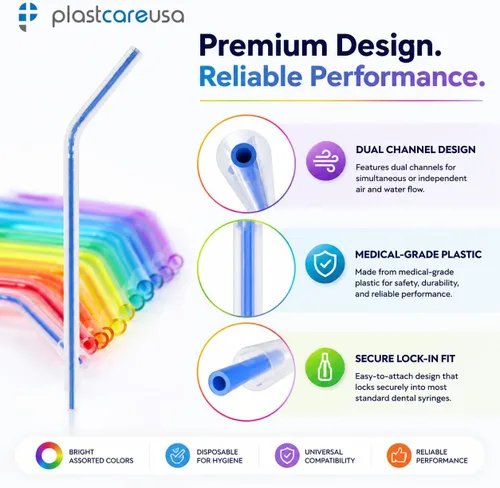 plastcareusa

Premium Design.
Reliable Performance.

DUAL CHANNEL DESIGN
Features dual channels for simultaneous or independent air and water flow.

MEDICAL-GRADE PLASTIC
Made from medical-grade plastic for safety, durability, and reliable performance.

SECURE LOCK-IN FIT
Easy-to-attach design that locks securely into most standard dental syringes.

BRIGHT ASSORTED COLORS

DISPOSABLE FOR HYGIENE

UNIVERSAL COMPATIBILITY

RELIABLE PERFORMANCE